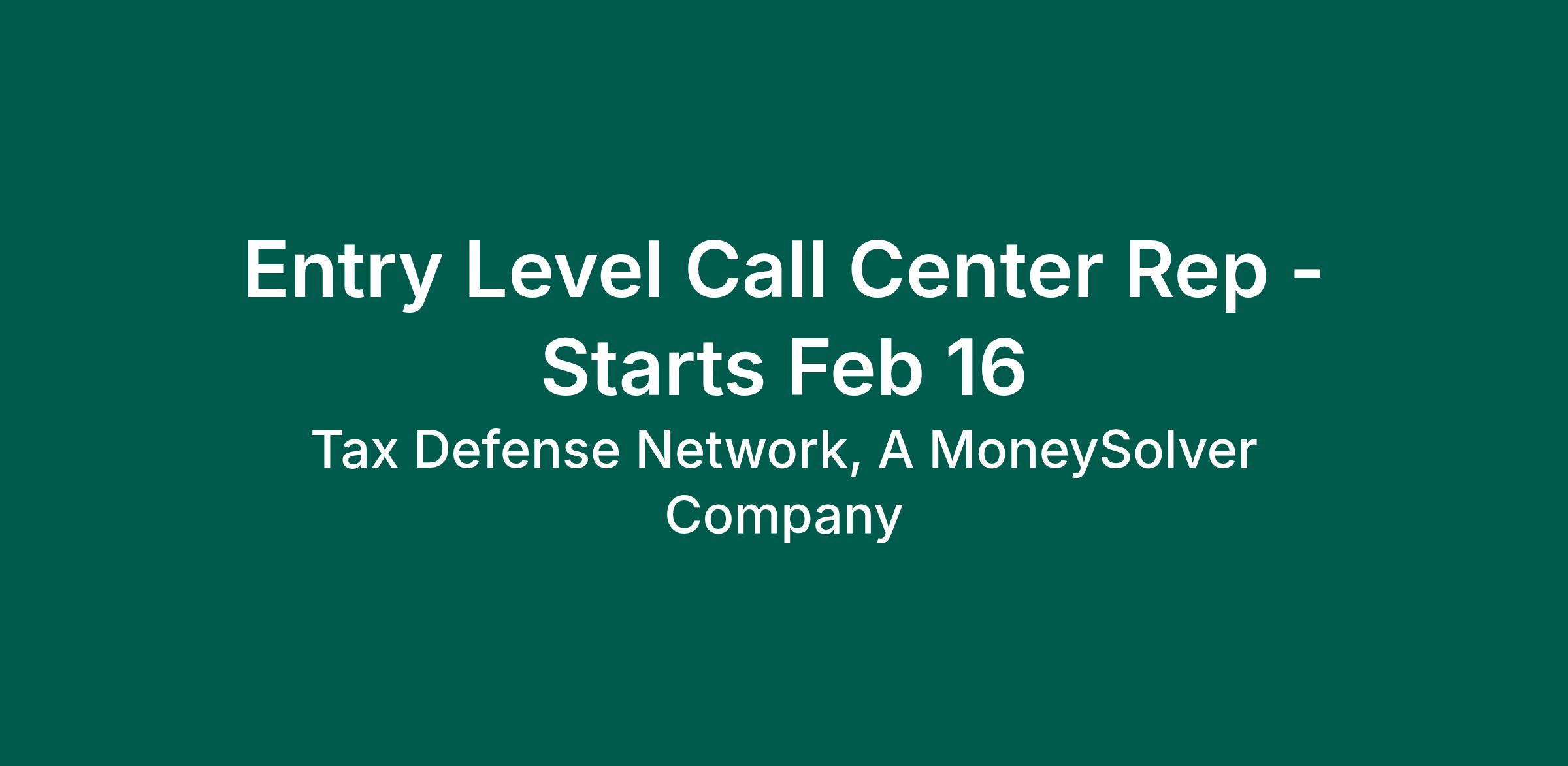 Entry Level Call Center Rep - Starts Feb 16

Tax Defense Network, A MoneySolver Company